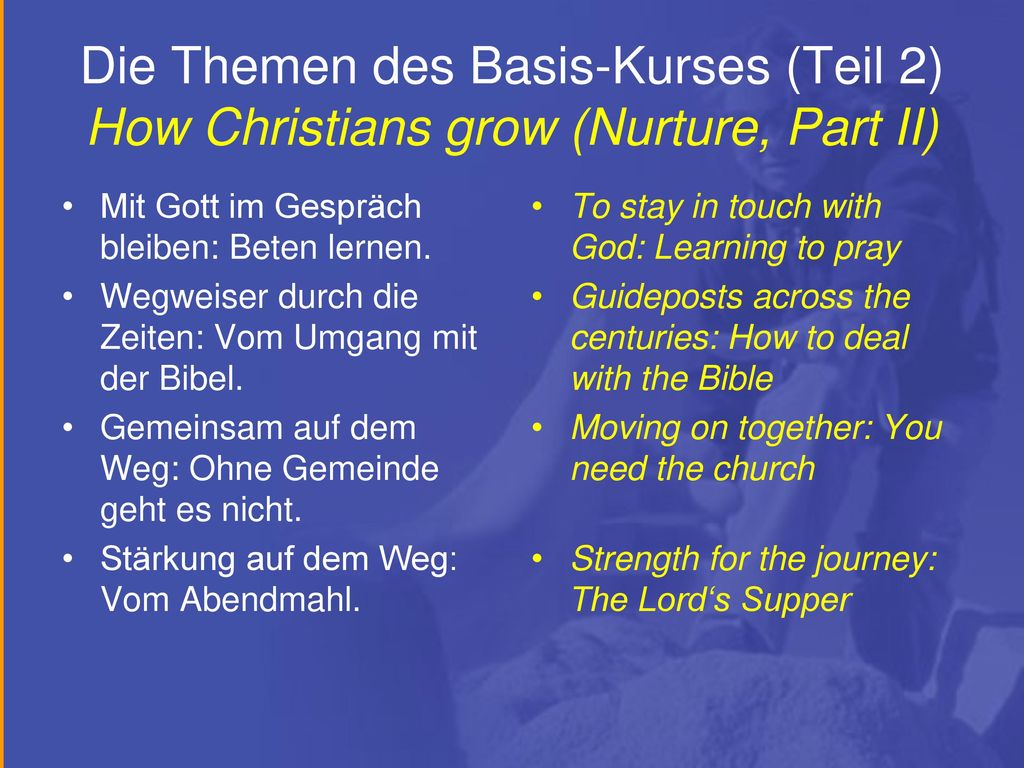 Die Themen des Basis-Kurses (Teil 2)
How Christians grow (Nurture, Part II)

• Mit Gott im Gespräch bleiben: Beten lernen.
• Wegweiser durch die Zeiten: Vom Umgang mit der Bibel.
• Gemeinsam auf dem Weg: Ohne Gemeinde geht es nicht.
• Stärkung auf dem Weg: Vom Abendmahl.

• To stay in touch with God: Learning to pray
• Guideposts across the centuries: How to deal with the Bible
• Moving on together: You need the church
• Strength for the journey: The Lord‘s Supper